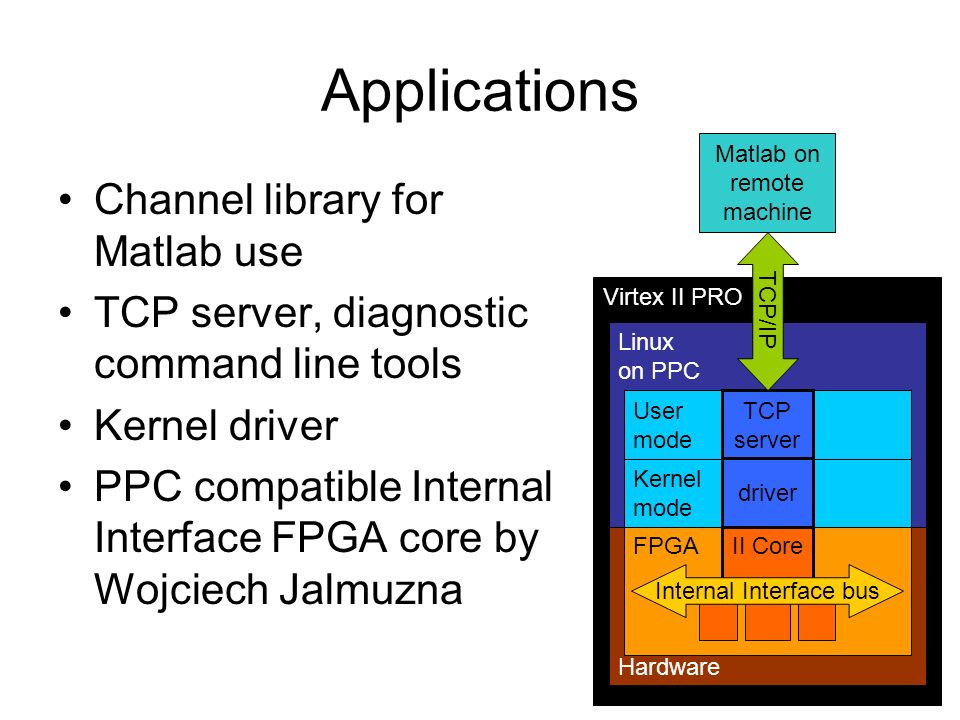 Applications

• Channel library for Matlab use
• TCP server, diagnostic command line tools
• Kernel driver
• PPC compatible Internal Interface FPGA core by Wojciech Jalmuzna

Matlab on remote machine

TCP/IP

Virtex II PRO

Linux on PPC

User mode

TCP server

Kernel mode

driver

FPGA

II Core

Internal Interface bus

Hardware